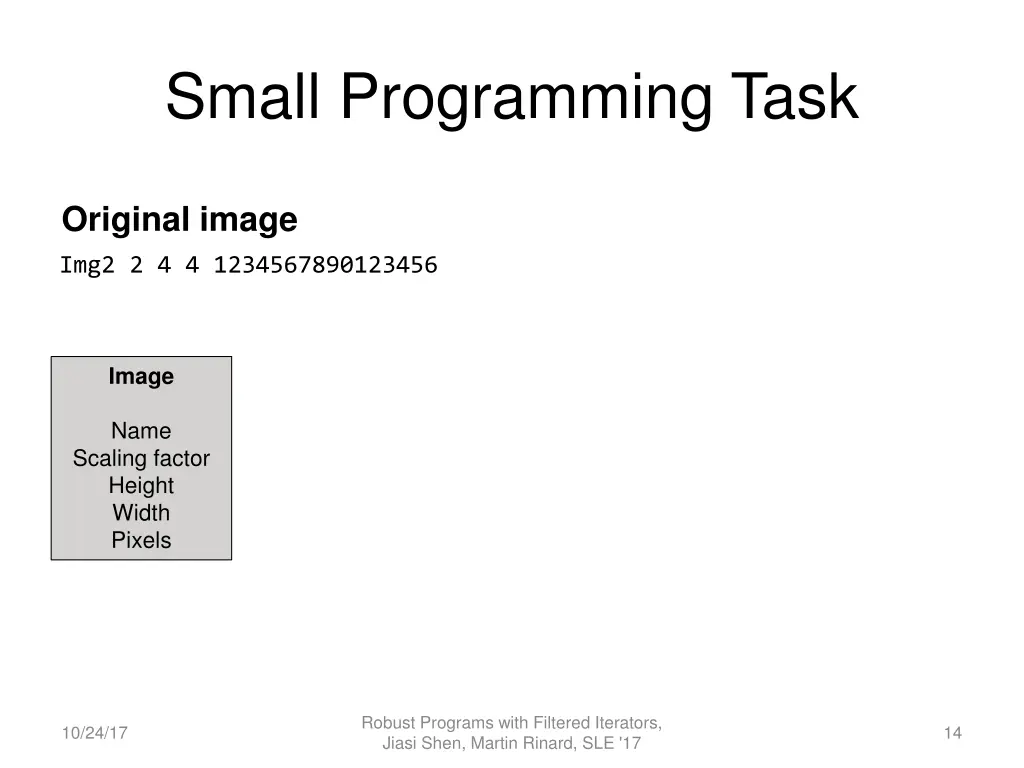 Small Programming Task

Original image

Img2 2 4 4 1234567890123456

Image

Name
Scaling factor
Height
Width
Pixels

10/24/17

Robust Programs with Filtered Iterators, Jiasi Shen, Martin Rinard, SLE '17

14